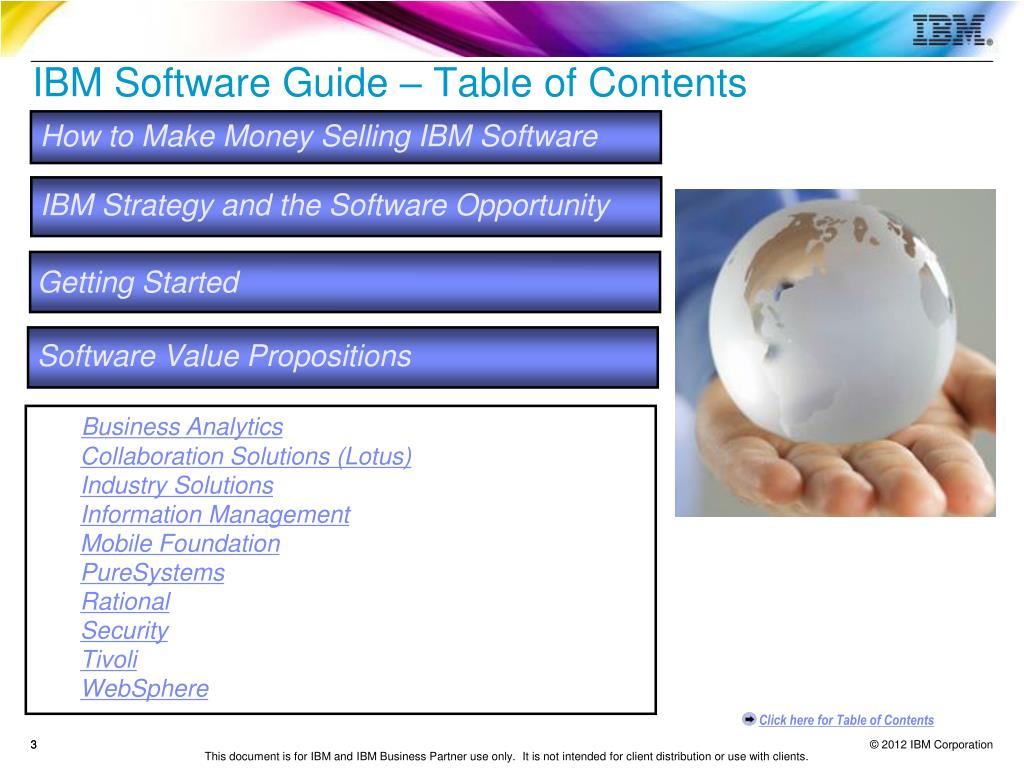 IBM

IBM Software Guide – Table of Contents

How to Make Money Selling IBM Software

IBM Strategy and the Software Opportunity

Getting Started

Software Value Propositions

Business Analytics
Collaboration Solutions (Lotus)
Industry Solutions
Information Management
Mobile Foundation
PureSystems
Rational
Security
Tivoli
WebSphere

Click here for Table of Contents

3

© 2012 IBM Corporation

This document is for IBM and IBM Business Partner use only. It is not intended for client distribution or use with clients.